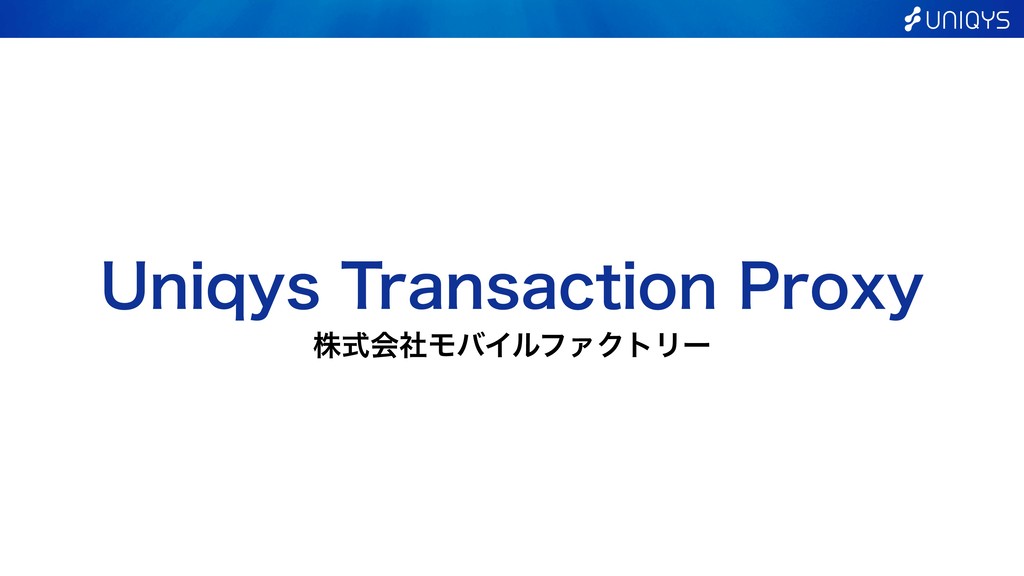 UNIQYS

Uniqys Transaction Proxy

株式会社モバイルファクトリー